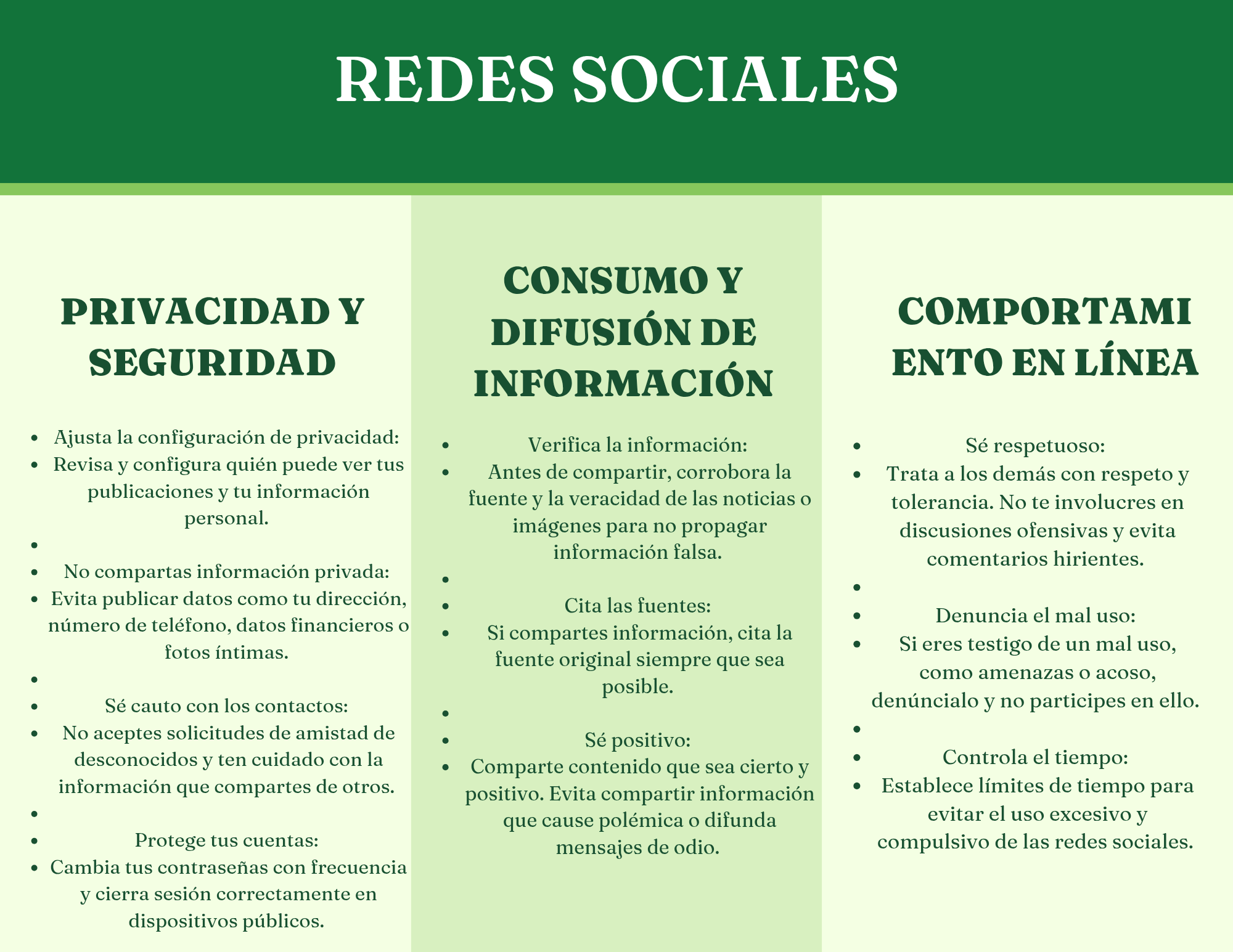 REDES SOCIALES

PRIVACIDAD Y SEGURIDAD

- Ajusta la configuración de privacidad:
- Revisa y configura quién puede ver tus publicaciones y tu información personal.
-
- No compartas información privada:
- Evita publicar datos como tu dirección, número de teléfono, datos financieros o fotos íntimas.
-
- Sé cauto con los contactos:
- No aceptes solicitudes de amistad de desconocidos y ten cuidado con la información que compartes de otros.
-
- Protege tus cuentas:
- Cambia tus contraseñas con frecuencia y cierra sesión correctamente en dispositivos públicos.

CONSUMO Y DIFUSIÓN DE INFORMACIÓN

- Verifica la información:
- Antes de compartir, corrobora la fuente y la veracidad de las noticias o imágenes para no propagar información falsa.
-
- Cita las fuentes:
- Si compartes información, cita la fuente original siempre que sea posible.
-
- Sé positivo:
- Comparte contenido que sea cierto y positivo. Evita compartir información que cause polémica o difunda mensajes de odio.

COMPORTAMIENTO EN LÍNEA

- Sé respetuoso:
- Trata a los demás con respeto y tolerancia. No te involucres en discusiones ofensivas y evita comentarios hirientes.
-
- Denuncia el mal uso:
- Si eres testigo de un mal uso, como amenazas o acoso, denúncialo y no participes en ello.
-
- Controla el tiempo:
- Establece límites de tiempo para evitar el uso excesivo y compulsivo de las redes sociales.